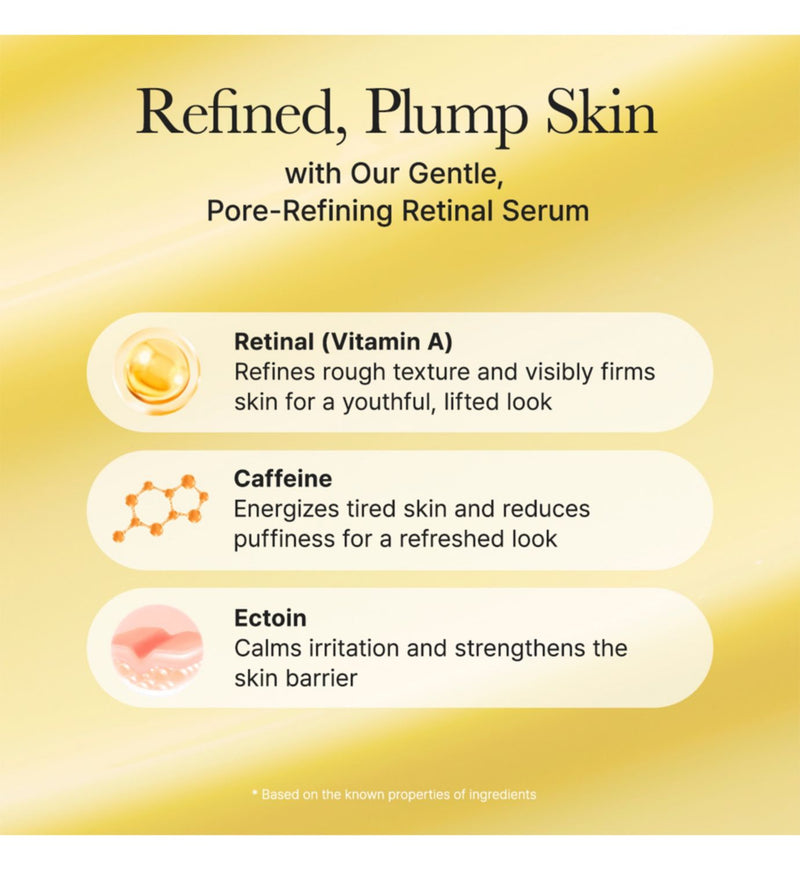 Refined, Plump Skin

with Our Gentle,
Pore-Refining Retinal Serum

Retinal (Vitamin A)
Refines rough texture and visibly firms skin for a youthful, lifted look

Caffeine
Energizes tired skin and reduces puffiness for a refreshed look

Ectoin
Calms irritation and strengthens the skin barrier

* Based on the known properties of ingredients